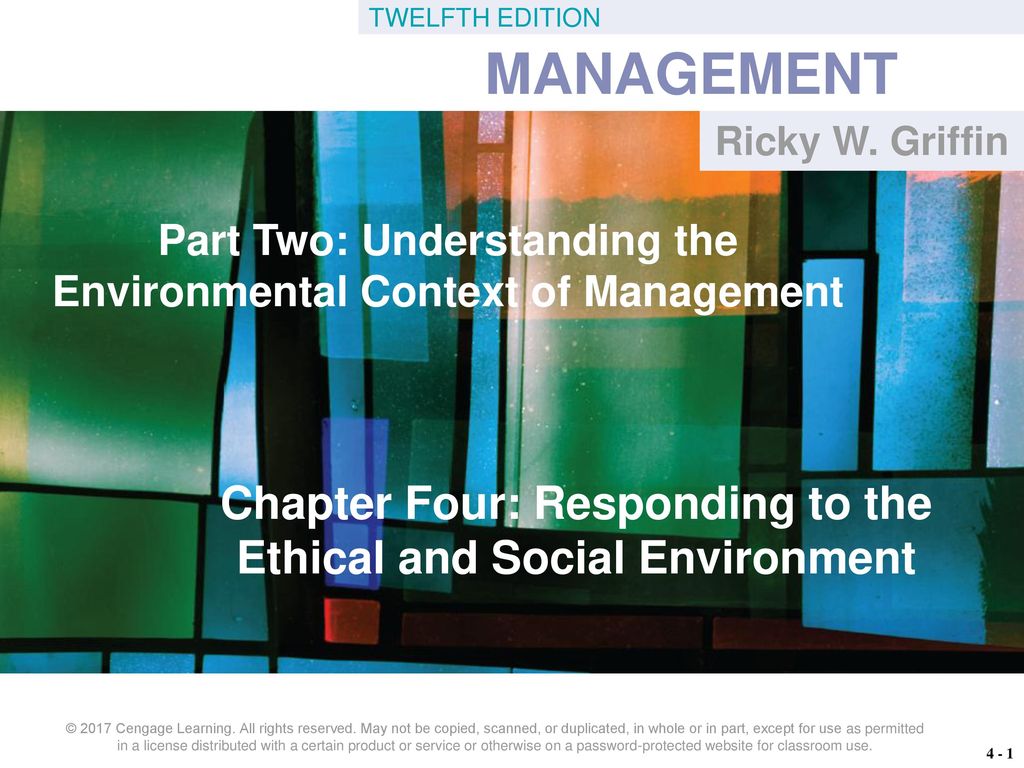 TWELFTH EDITION

MANAGEMENT

Ricky W. Griffin

Part Two: Understanding the Environmental Context of Management

Chapter Four: Responding to the Ethical and Social Environment

© 2017 Cengage Learning. All rights reserved. May not be copied, scanned, or duplicated, in whole or in part, except for use as permitted in a license distributed with a certain product or service or otherwise on a password-protected website for classroom use.

4 - 1